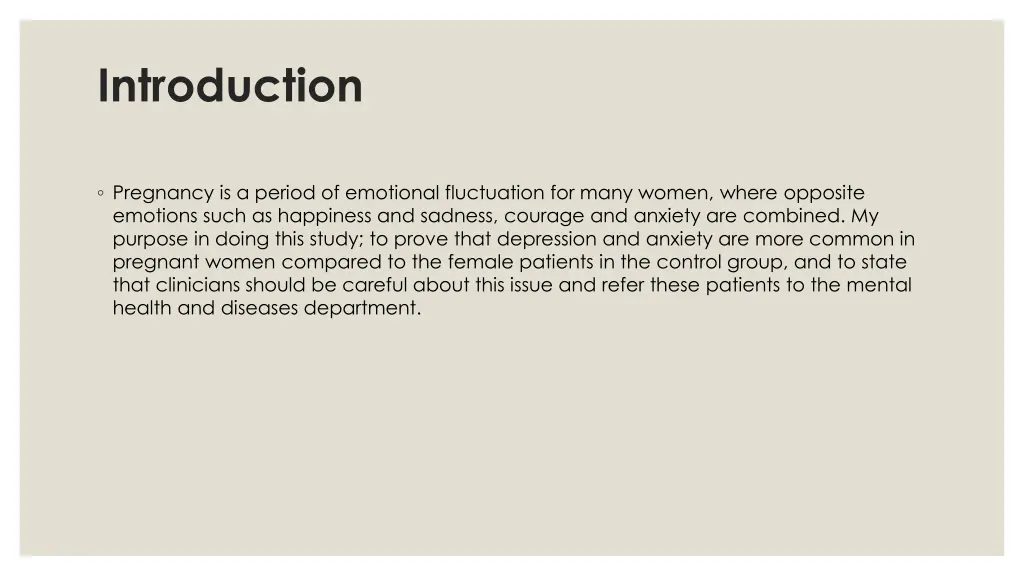 Introduction

◦ Pregnancy is a period of emotional fluctuation for many women, where opposite emotions such as happiness and sadness, courage and anxiety are combined. My purpose in doing this study; to prove that depression and anxiety are more common in pregnant women compared to the female patients in the control group, and to state that clinicians should be careful about this issue and refer these patients to the mental health and diseases department.